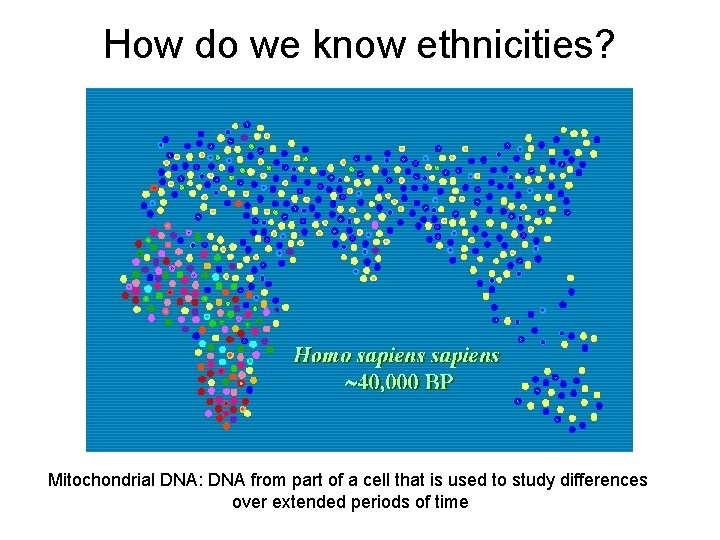 How do we know ethnicities?

Homo sapiens sapiens
~40,000 BP

Mitochondrial DNA: DNA from part of a cell that is used to study differences over extended periods of time